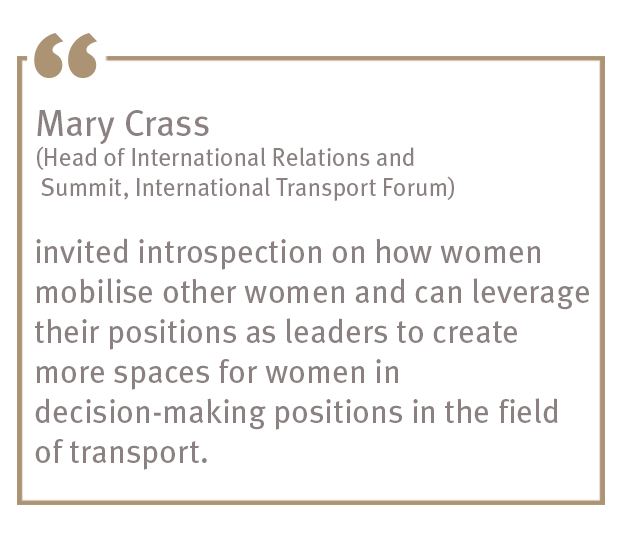 “
Mary Crass
(Head of International Relations and Summit, International Transport Forum)

invited introspection on how women mobilise other women and can leverage their positions as leaders to create more spaces for women in decision-making positions in the field of transport.